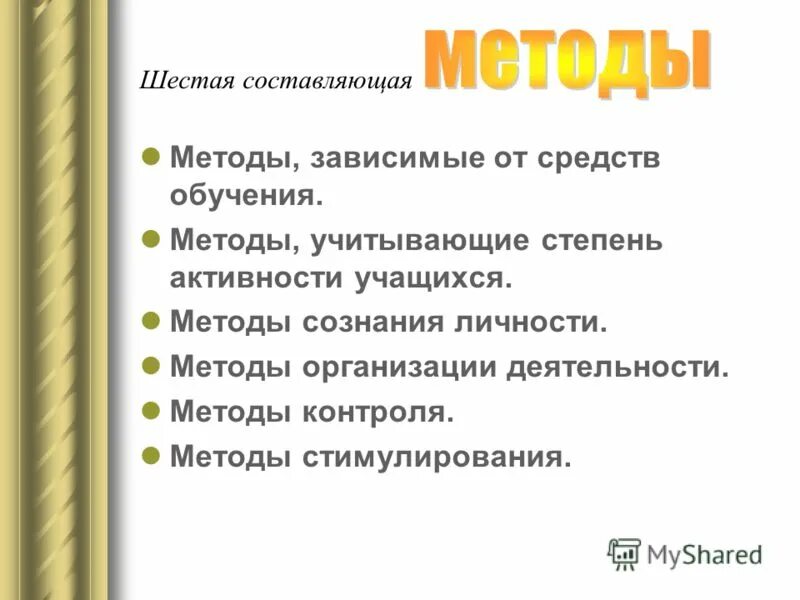 Шестая составляющая методы

Методы, зависимые от средств обучения.

Методы, учитывающие степень активности учащихся.

Методы сознания личности.

Методы организации деятельности.

Методы контроля.

Методы стимулирования.

MyShared